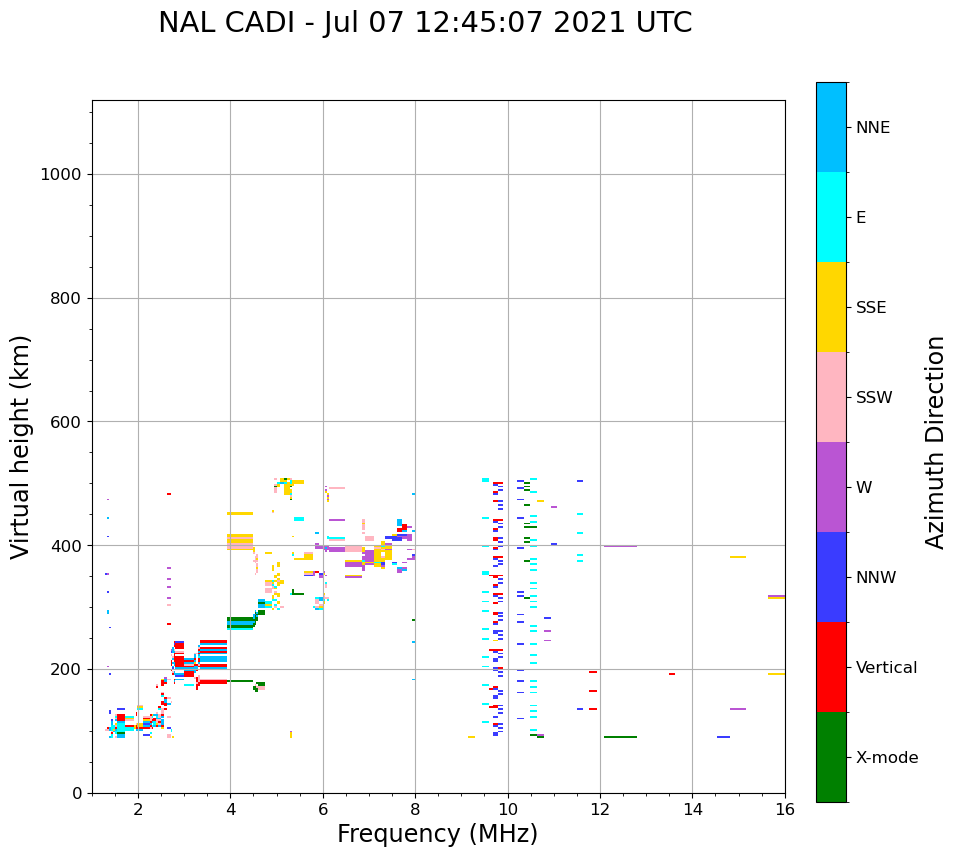 NAL CADI - Jul 07 12:45:07 2021 UTC

Virtual height (km)

1000
800
600
400
200
0

2
4
6
8
10
12
14
16

Frequency (MHz)

NNE
E
SSE
SSW
W
NNW
Vertical
X-mode

Azimuth Direction